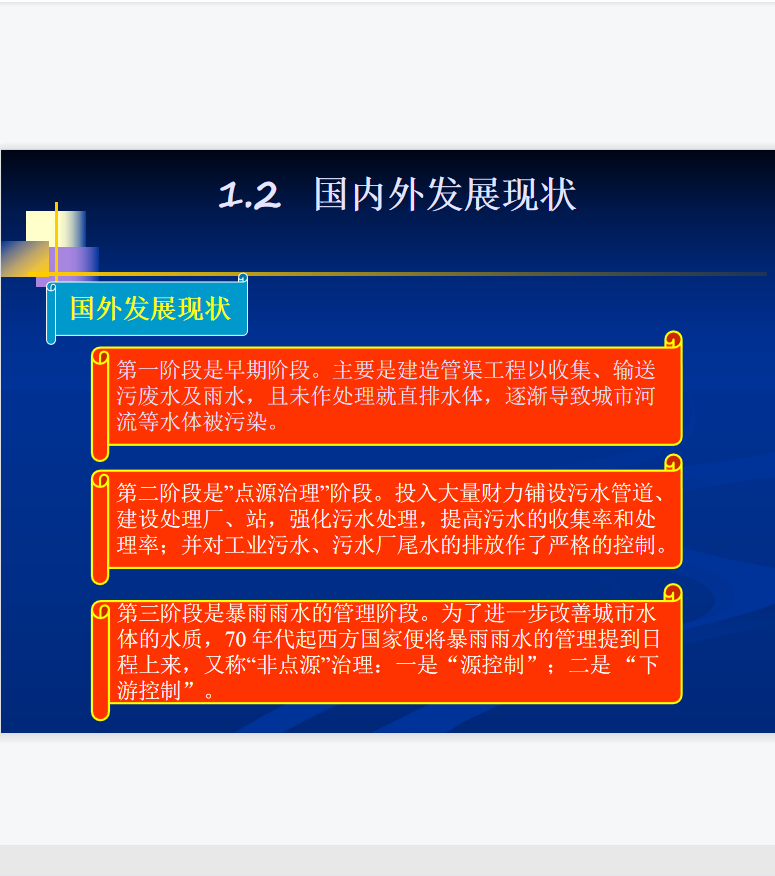 1.2 国内外发展现状

国外发展现状

第一阶段是早期阶段。主要是建造管渠工程以收集、输送污废水及雨水，且未作处理就直排水体，逐渐导致城市河流等水体被污染。

第二阶段是”点源治理”阶段。投入大量财力铺设污水管道、建设处理厂、站，强化污水处理，提高污水的收集率和处理率；并对工业污水、污水厂尾水的排放作了严格的控制。

第三阶段是暴雨雨水的管理阶段。为了进一步改善城市水体的水质，70 年代起西方国家便将暴雨雨水的管理提到日程上来，又称“非点源”治理：一是“源控制”；二是“下游控制”。